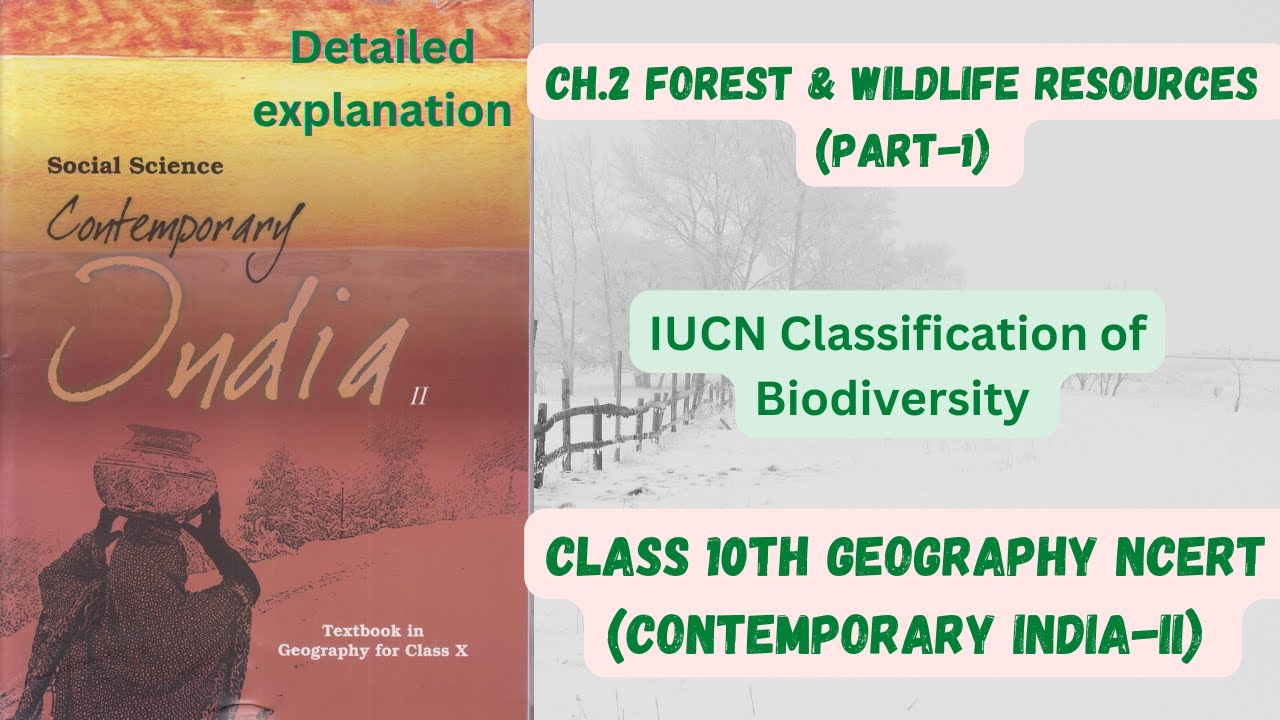 Detailed explanation

Social Science

Contemporary India II

Textbook in Geography for Class X

CH.2 FOREST & WILDLIFE RESOURCES (PART-1)

IUCN Classification of Biodiversity

CLASS 10TH GEOGRAPHY NCERT (CONTEMPORARY INDIA-II)